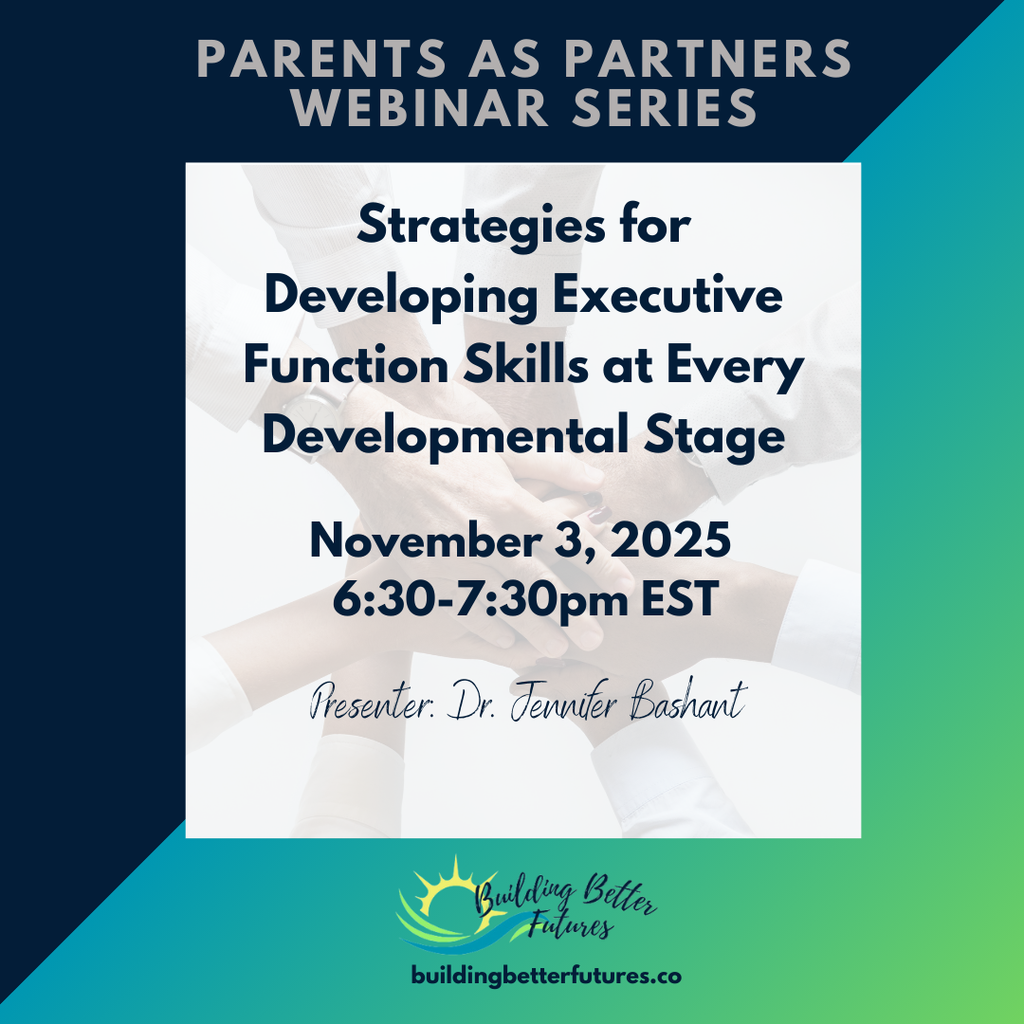 PARENTS AS PARTNERS WEBINAR SERIES

Strategies for Developing Executive Function Skills at Every Developmental Stage

November 3, 2025
6:30-7:30pm EST

Presenter: Dr. Jennifer Bashant

Building Better Futures

buildingbetterfutures.co